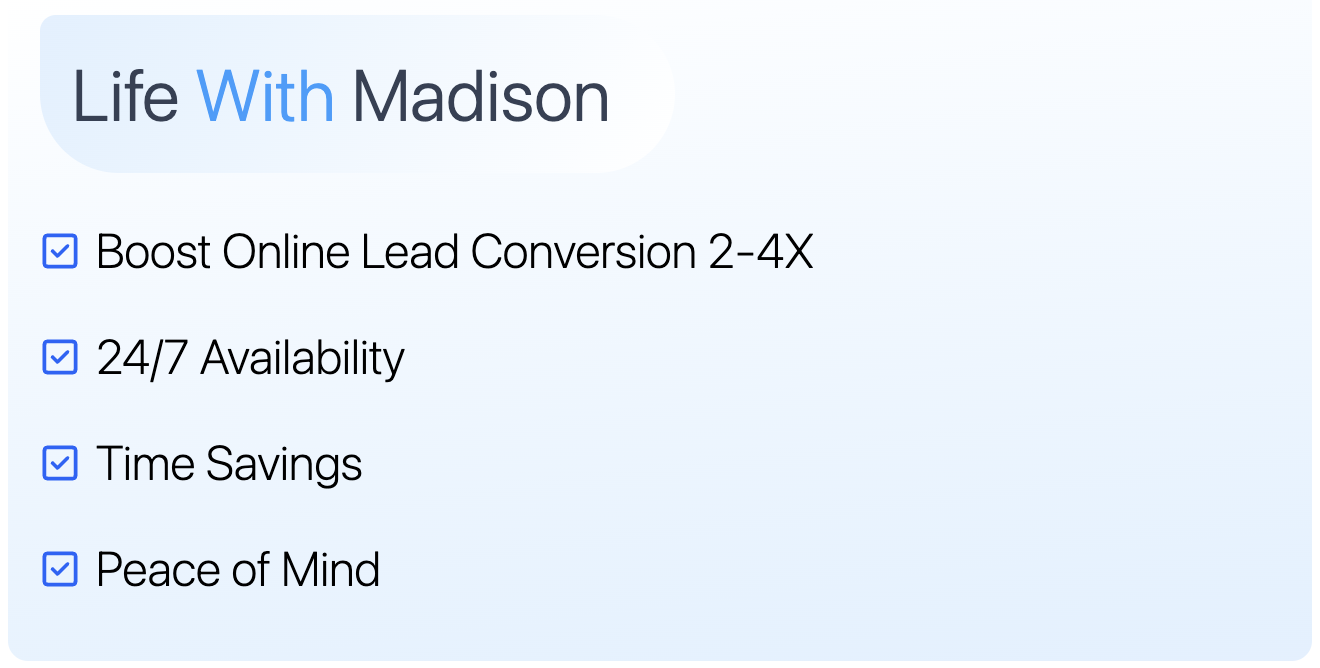 Life With Madison

Boost Online Lead Conversion 2-4X

24/7 Availability

Time Savings

Peace of Mind